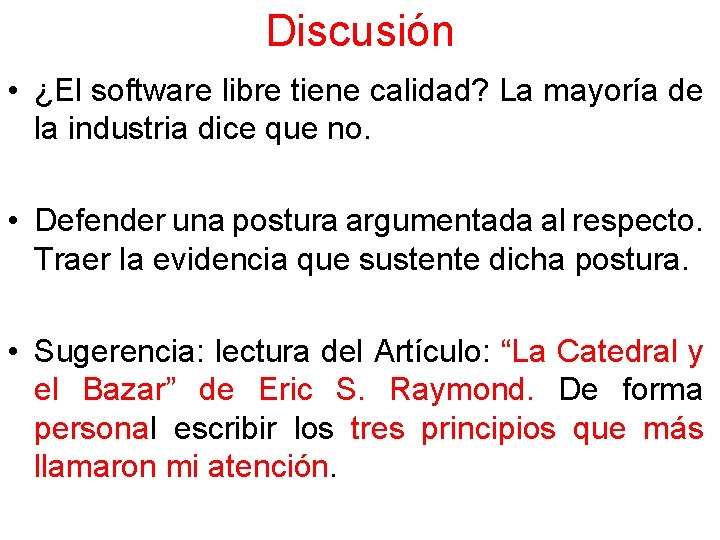 Discusión

• ¿El software libre tiene calidad? La mayoría de la industria dice que no.

• Defender una postura argumentada al respecto. Traer la evidencia que sustente dicha postura.

• Sugerencia: lectura del Artículo: “La Catedral y el Bazar” de Eric S. Raymond. De forma personal escribir los tres principios que más llamaron mi atención.